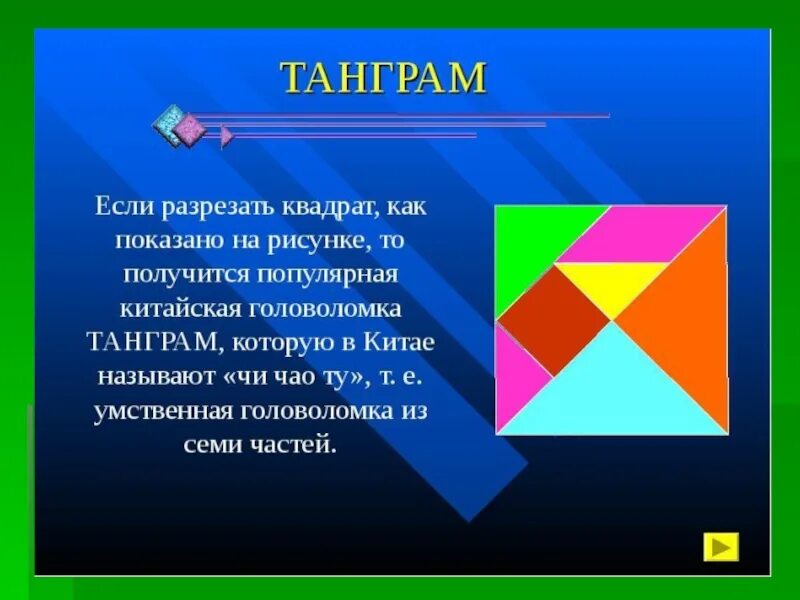 ТАНГРАМ

Если разрезать квадрат, как показано на рисунке, то получится популярная китайская головоломка ТАНГРАМ, которую в Китае называют «чи чао ту», т. е. умственная головоломка из семи частей.